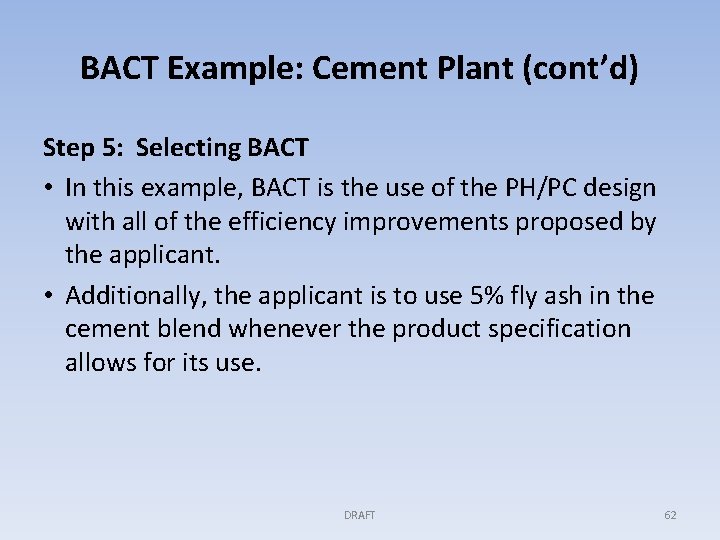 BACT Example: Cement Plant (cont'd)

Step 5: Selecting BACT

• In this example, BACT is the use of the PH/PC design with all of the efficiency improvements proposed by the applicant.

• Additionally, the applicant is to use 5% fly ash in the cement blend whenever the product specification allows for its use.

DRAFT

62